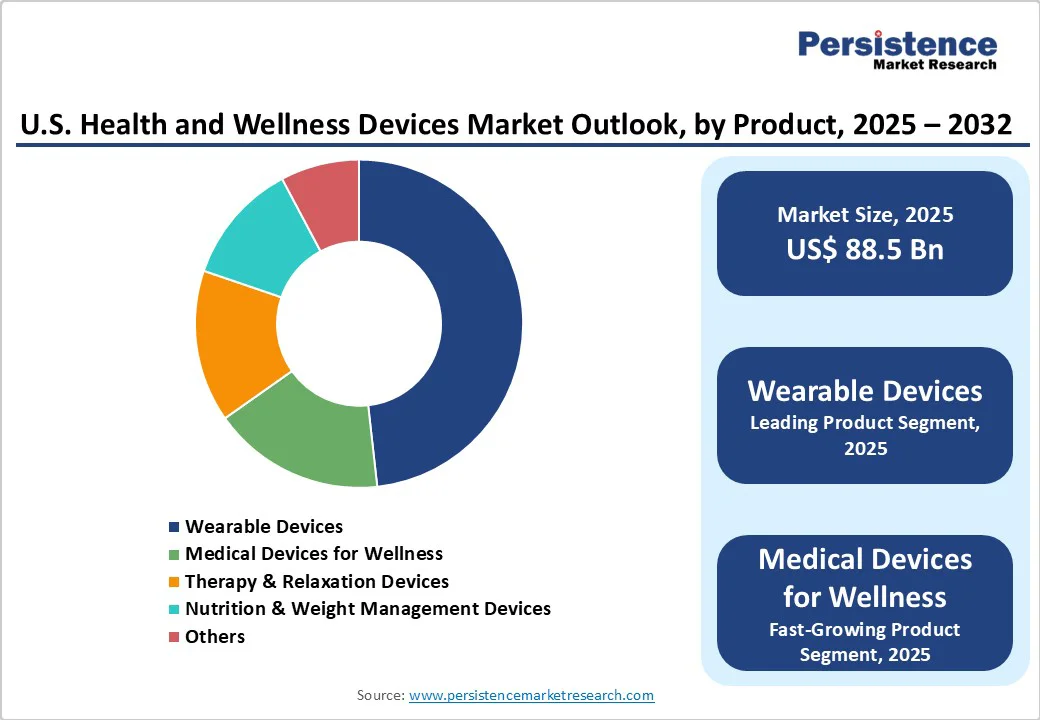 Persistence
Market Research

U.S. Health and Wellness Devices Market Outlook, by Product, 2025 – 2032

Wearable Devices
Medical Devices for Wellness
Therapy & Relaxation Devices
Nutrition & Weight Management Devices
Others

Market Size, 2025
US$ 88.5 Bn

Wearable Devices
Leading Product Segment, 2025

Medical Devices for Wellness
Fast-Growing Product Segment, 2025

Source: www.persistencemarketresearch.com